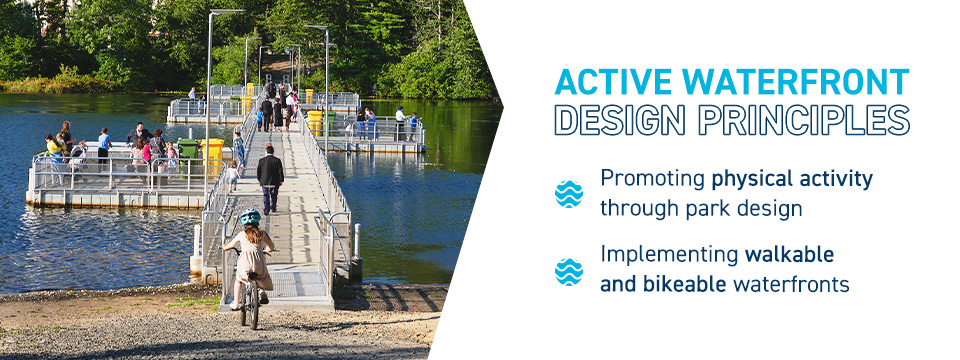 ACTIVE WATERFRONT
DESIGN PRINCIPLES

Promoting physical activity through park design

Implementing walkable and bikeable waterfronts